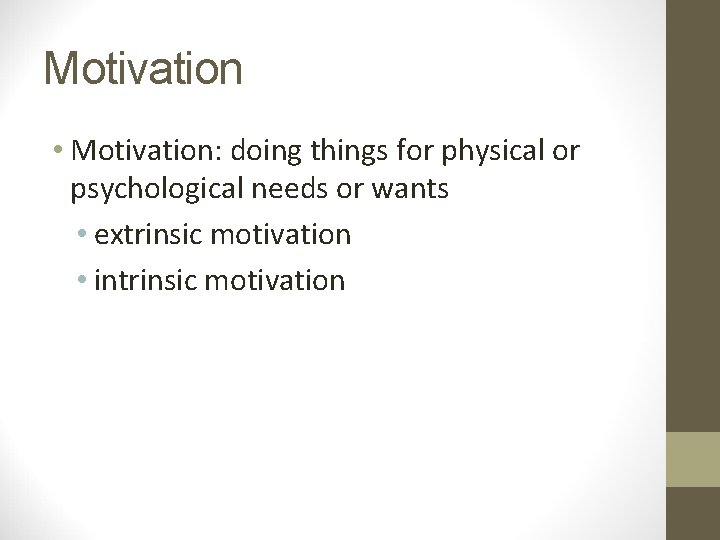 Motivation

• Motivation: doing things for physical or psychological needs or wants
  • extrinsic motivation
  • intrinsic motivation